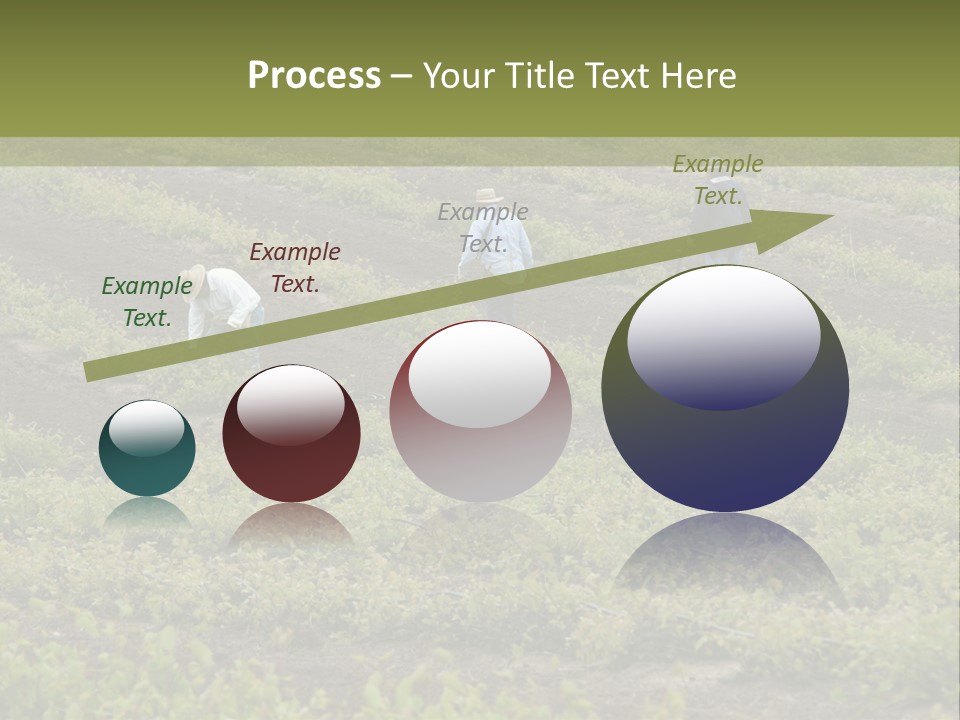 Process – Your Title Text Here

Example Text.

Example Text.

Example Text.

Example Text.